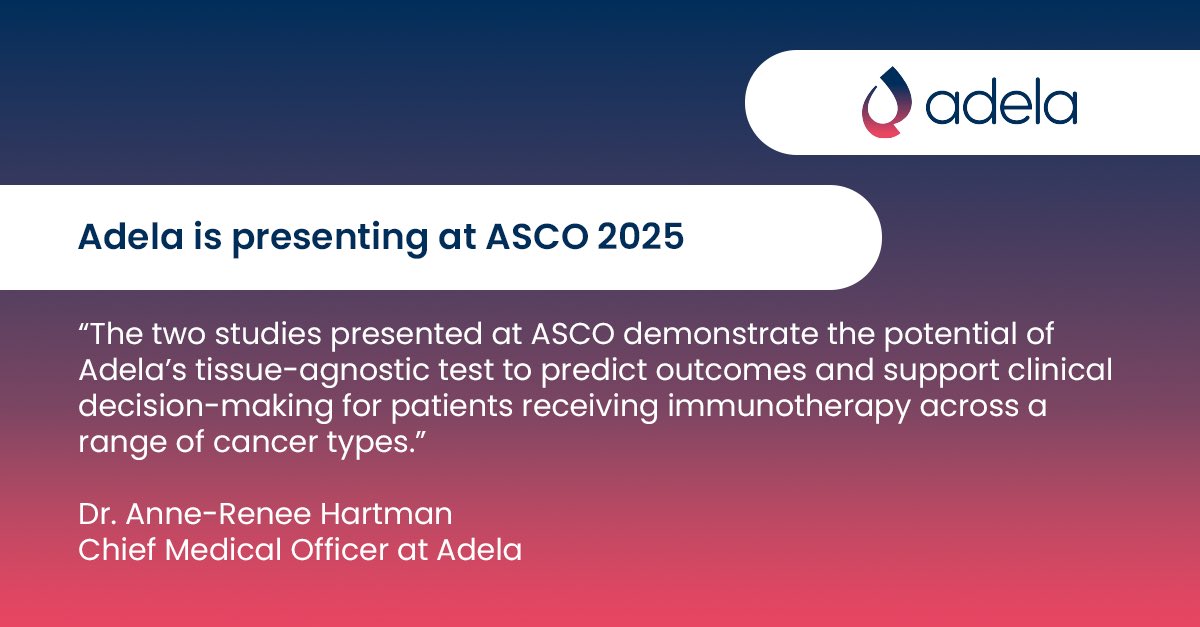 adela

Adela is presenting at ASCO 2025

“The two studies presented at ASCO demonstrate the potential of Adela’s tissue-agnostic test to predict outcomes and support clinical decision-making for patients receiving immunotherapy across a range of cancer types.”

Dr. Anne-Renee Hartman
Chief Medical Officer at Adela